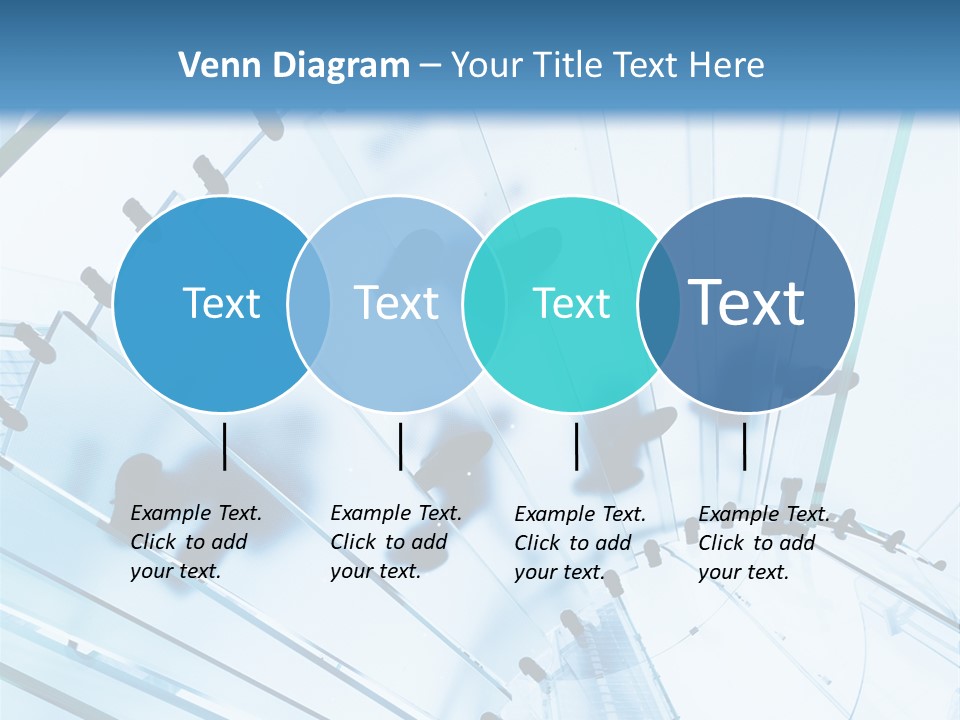 Venn Diagram – Your Title Text Here

Text

Text

Text

Text

Example Text. Click to add your text.

Example Text. Click to add your text.

Example Text. Click to add your text.

Example Text. Click to add your text.